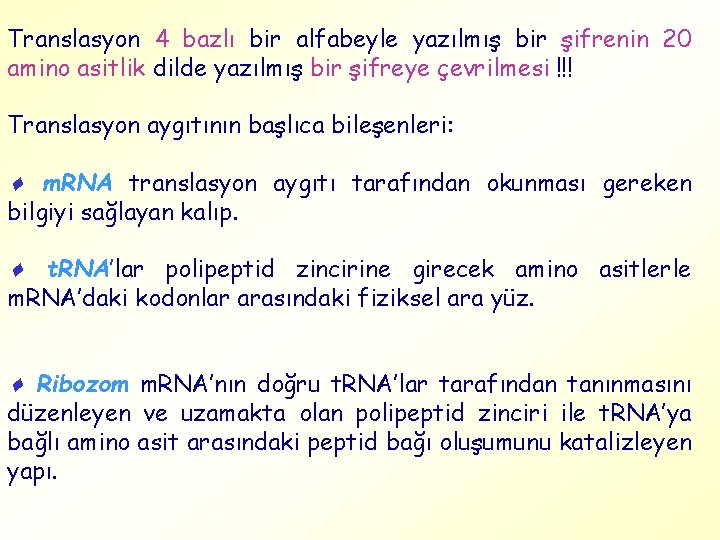 Translasyon 4 bazlı bir alfabeyle yazılmış bir şifrenin 20 amino asitlik dilde yazılmış bir şifreye çevrilmesi !!!

Translasyon aygıtının başlıca bileşenleri:

♦ mRNA translasyon aygıtı tarafından okunması gereken bilgiyi sağlayan kalıp.

♦ tRNA'lar polipeptid zincirine girecek amino asitlerle mRNA'daki kodonlar arasındaki fiziksel ara yüz.

♦ Ribozom mRNA'nın doğru tRNA'lar tarafından tanınmasını düzenleyen ve uzamakta olan polipeptid zinciri ile tRNA'ya bağlı amino asit arasındaki peptid bağı oluşumunu katalizleyen yapı.